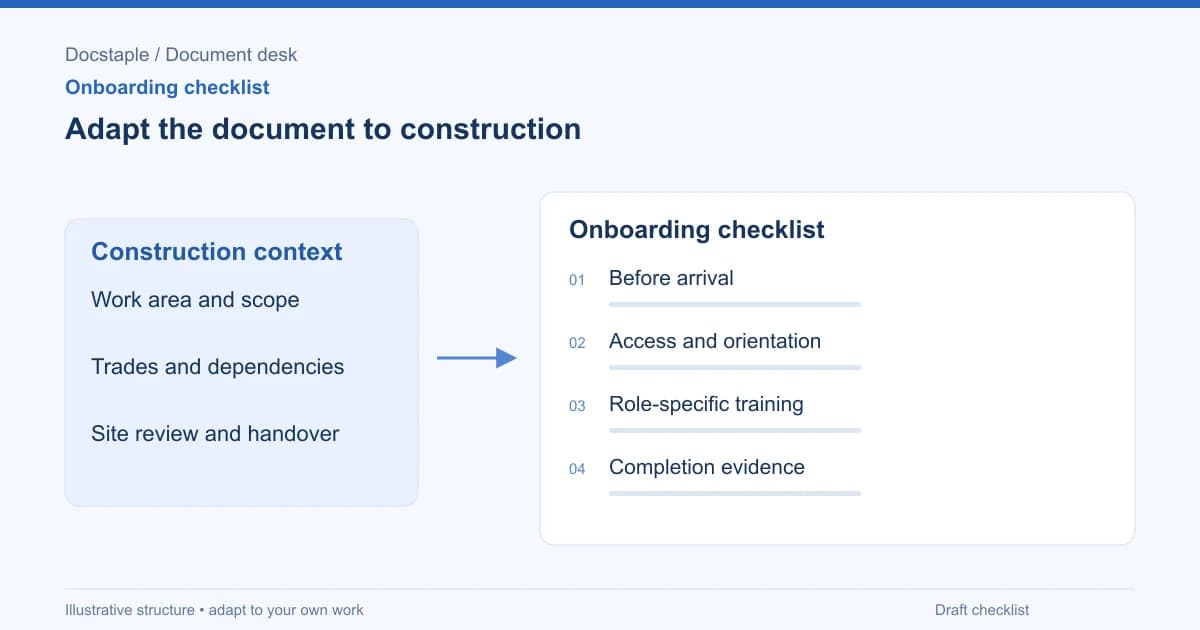 Docstaple / Document desk
Onboarding checklist
Adapt the document to construction

Construction context
Work area and scope
Trades and dependencies
Site review and handover

Onboarding checklist
01 Before arrival
02 Access and orientation
03 Role-specific training
04 Completion evidence

Illustrative structure • adapt to your own work
Draft checklist